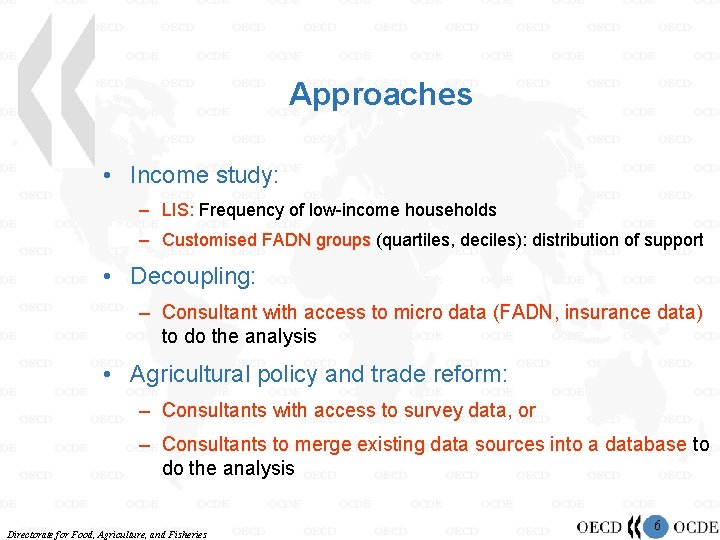 Approaches

• Income study:

– LIS: Frequency of low-income households

– Customised FADN groups (quartiles, deciles): distribution of support

• Decoupling:

– Consultant with access to micro data (FADN, insurance data) to do the analysis

• Agricultural policy and trade reform:

– Consultants with access to survey data, or

– Consultants to merge existing data sources into a database to do the analysis

Directorate for Food, Agriculture, and Fisheries

OECD 6 OCDE